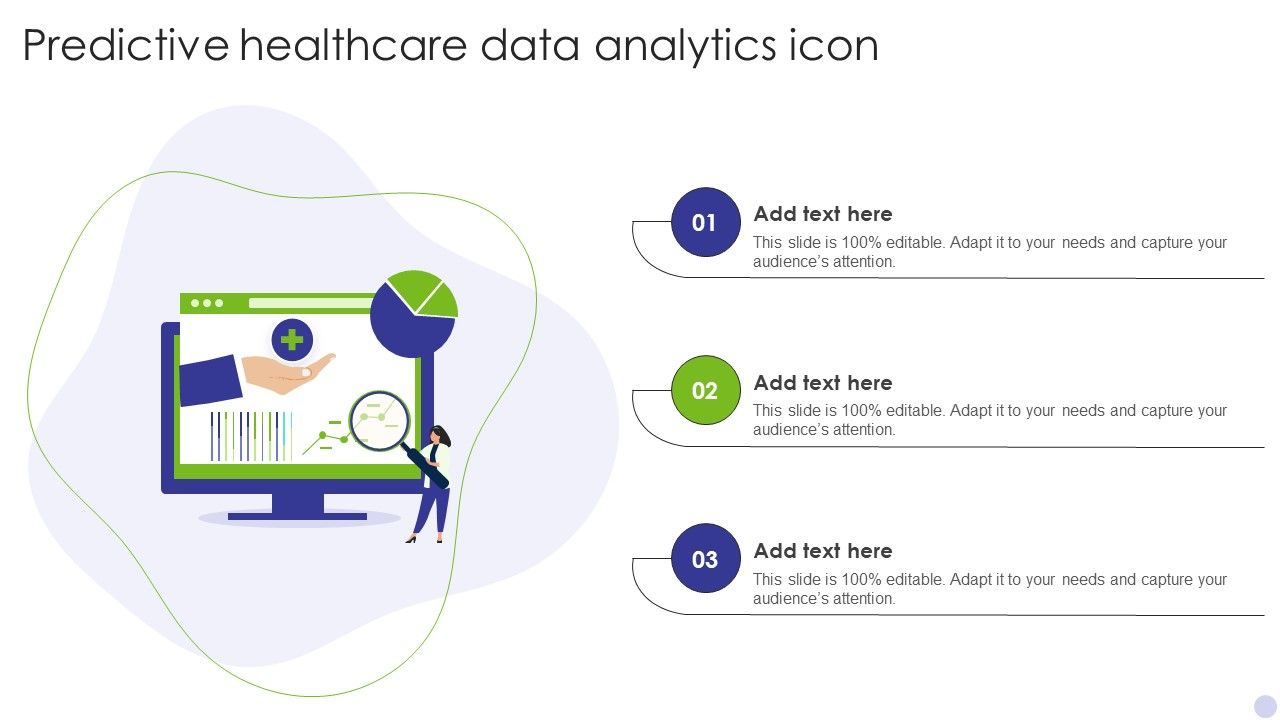 Predictive healthcare data analytics icon

01

Add text here

This slide is 100% editable. Adapt it to your needs and capture your audience's attention.

02

Add text here

This slide is 100% editable. Adapt it to your needs and capture your audience's attention.

03

Add text here

This slide is 100% editable. Adapt it to your needs and capture your audience's attention.